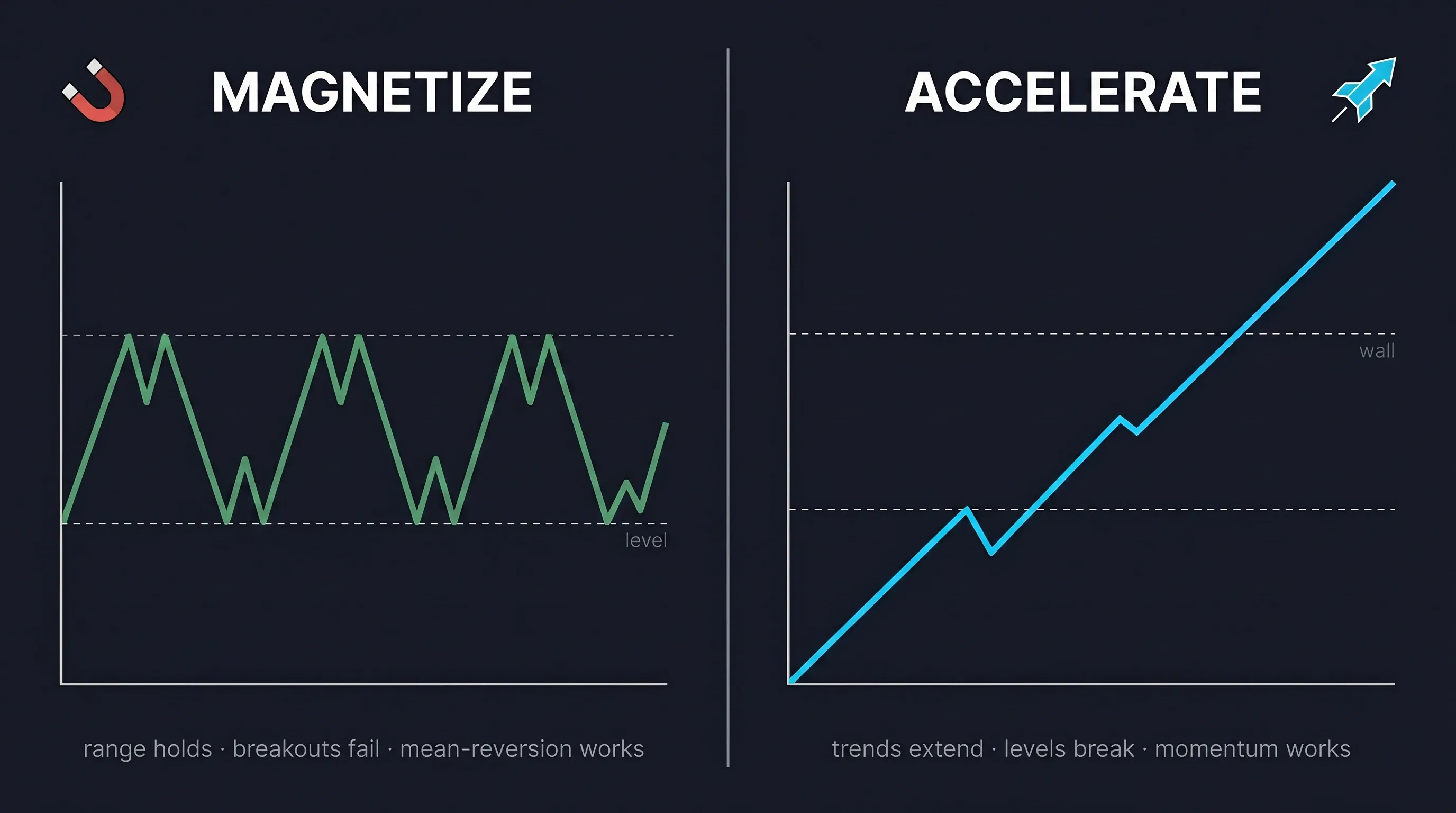 MAGNETIZE

level

range holds · breakouts fail · mean-reversion works

ACCELERATE

wall

trends extend · levels break · momentum works